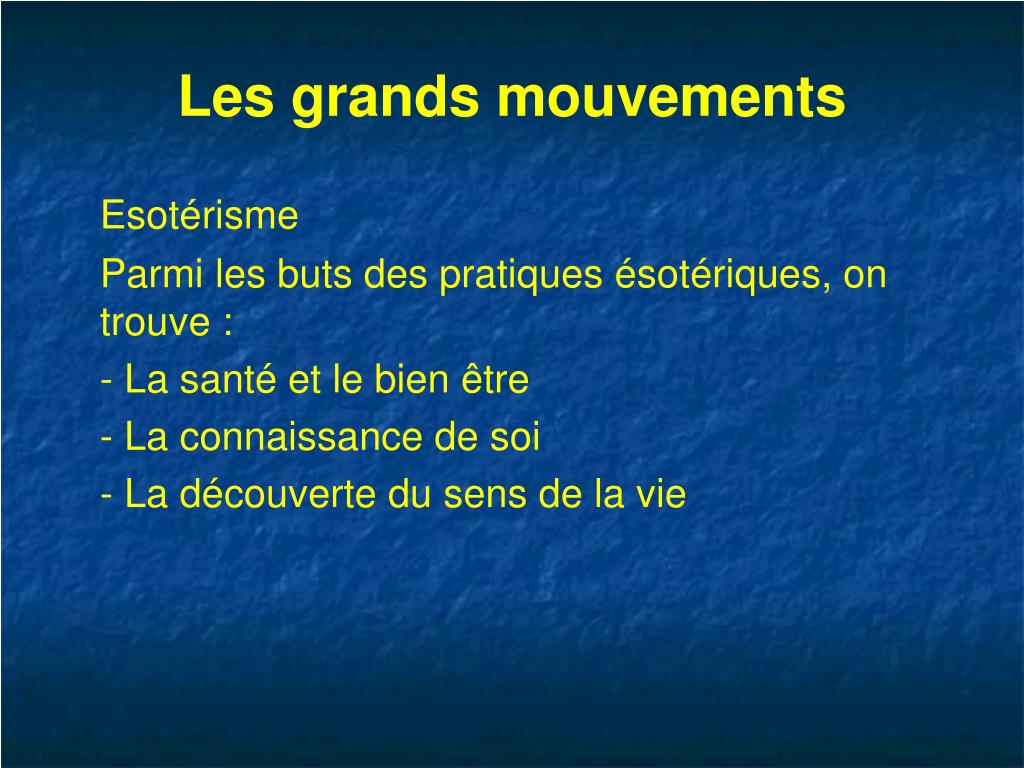 Les grands mouvements

Esotérisme

Parmi les buts des pratiques ésotériques, on trouve :

- La santé et le bien être

- La connaissance de soi

- La découverte du sens de la vie